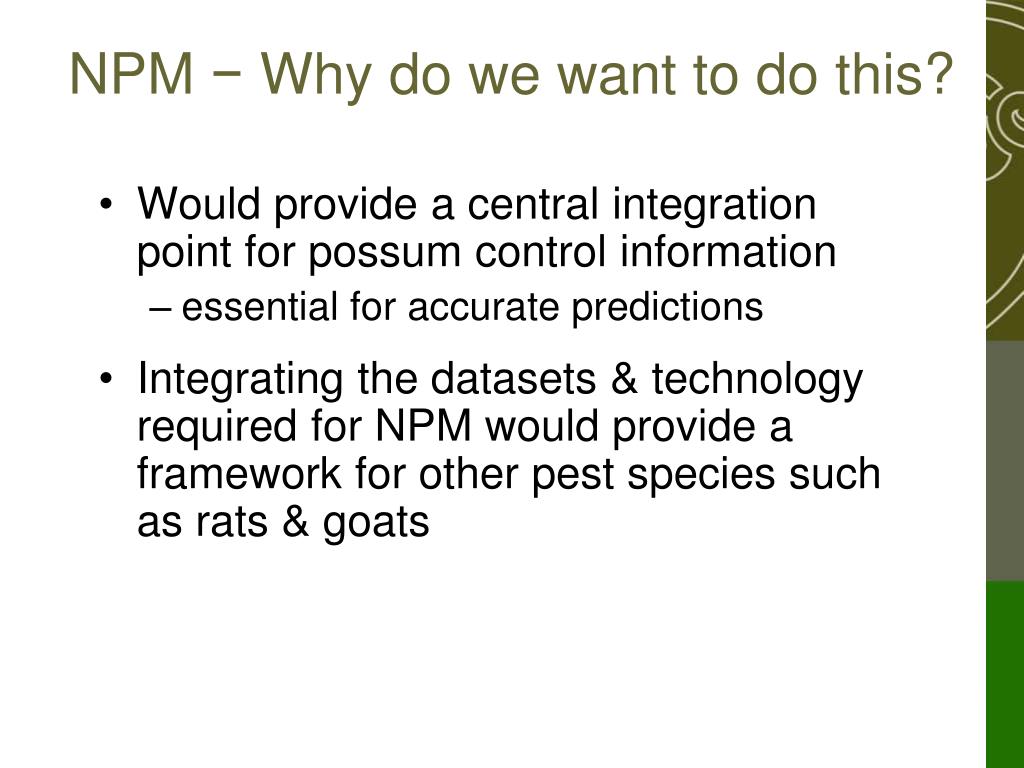 NPM − Why do we want to do this?

• Would provide a central integration point for possum control information
– essential for accurate predictions

• Integrating the datasets & technology required for NPM would provide a framework for other pest species such as rats & goats